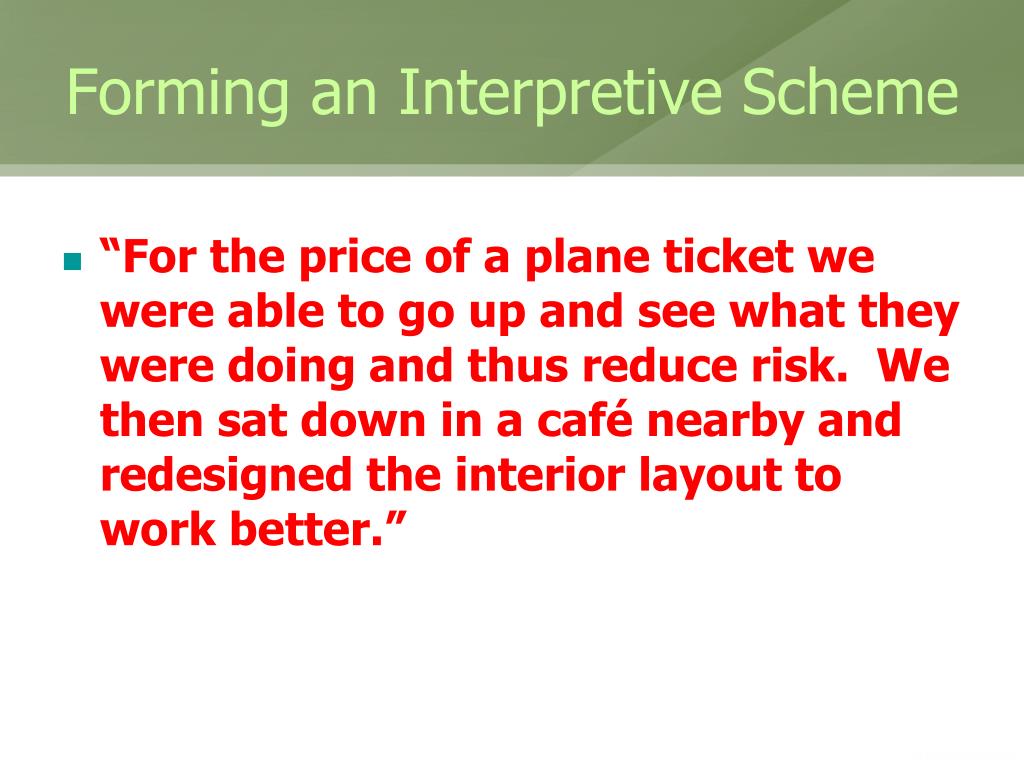 Forming an Interpretive Scheme

“For the price of a plane ticket we were able to go up and see what they were doing and thus reduce risk.  We then sat down in a café nearby and redesigned the interior layout to work better.”